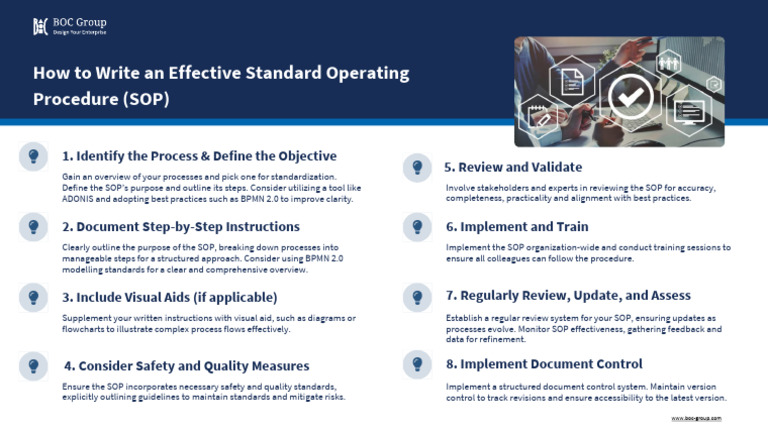 BOC Group
Design Your Enterprise

How to Write an Effective Standard Operating Procedure (SOP)

1. Identify the Process & Define the Objective

Gain an overview of your processes and pick one for standardization. Define the SOP's purpose and outline its steps. Consider utilizing a tool like ADONIS and adopting best practices such as BPMN 2.0 to improve clarity.

2. Document Step-by-Step Instructions

Clearly outline the purpose of the SOP, breaking down processes into manageable steps for a structured approach. Consider using BPMN 2.0 modelling standards for a clear and comprehensive overview.

3. Include Visual Aids (if applicable)

Supplement your written instructions with visual aid, such as diagrams or flowcharts to illustrate complex process flows effectively.

4. Consider Safety and Quality Measures

Ensure the SOP incorporates necessary safety and quality standards, explicitly outlining guidelines to maintain standards and mitigate risks.

5. Review and Validate

Involve stakeholders and experts in reviewing the SOP for accuracy, completeness, practicality and alignment with best practices.

6. Implement and Train

Implement the SOP organization-wide and conduct training sessions to ensure all colleagues can follow the procedure.

7. Regularly Review, Update, and Assess

Establish a regular review system for your SOP, ensuring updates as processes evolve. Monitor SOP effectiveness, gathering feedback and data for refinement.

8. Implement Document Control

Implement a structured document control system. Maintain version control to track revisions and ensure accessibility to the latest version.

www.boc-group.com